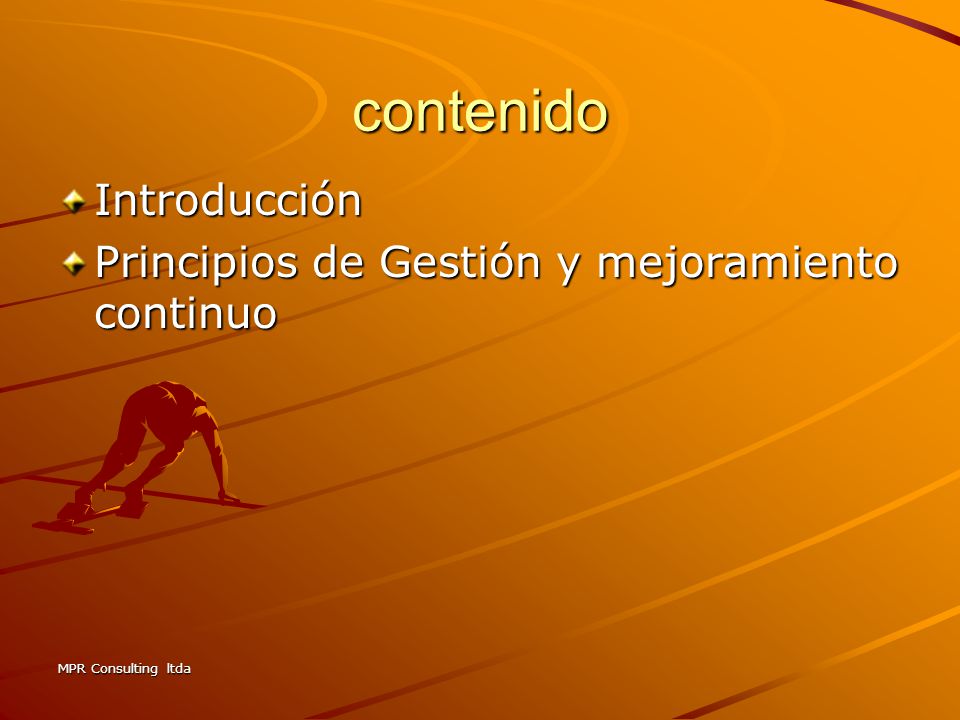 contenido

Introducción

Principios de Gestión y mejoramiento continuo

MPR Consulting ltda